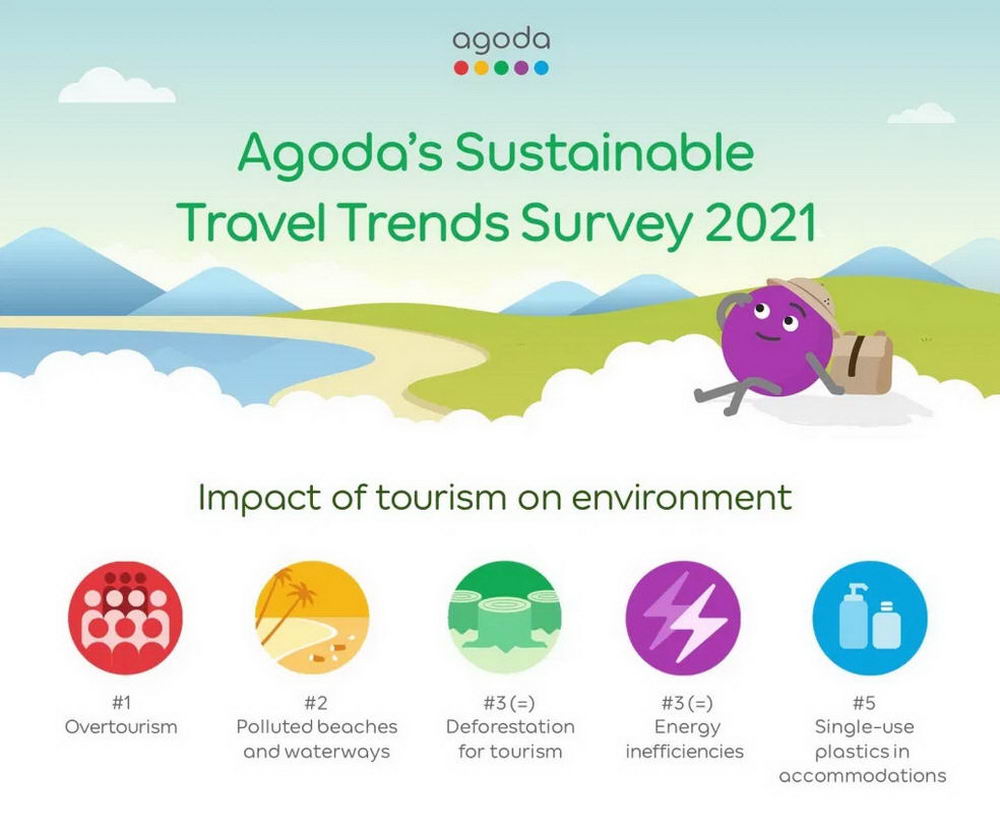 agoda

Agoda's Sustainable Travel Trends Survey 2021

Impact of tourism on environment

#1
Overtourism

#2
Polluted beaches and waterways

#3 (=)
Deforestation for tourism

#3 (=)
Energy inefficiencies

#5
Single-use plastics in accommodations